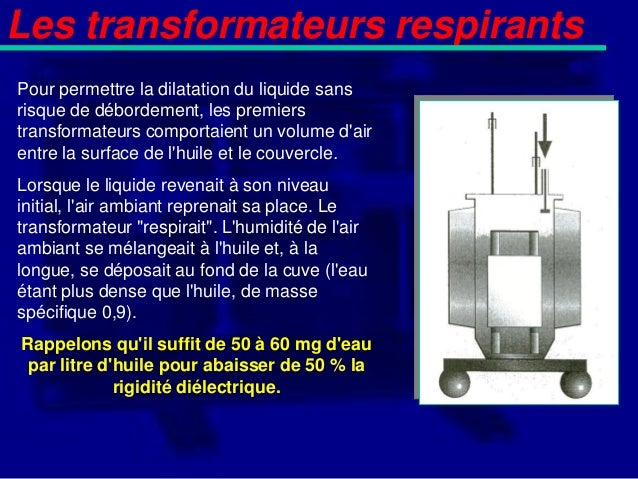 Les transformateurs respirants

Pour permettre la dilatation du liquide sans risque de débordement, les premiers transformateurs comportaient un volume d'air entre la surface de l'huile et le couvercle.

Lorsque le liquide revenait à son niveau initial, l'air ambiant reprenait sa place. Le transformateur "respirait". L'humidité de l'air ambiant se mélangeait à l'huile et, à la longue, se déposait au fond de la cuve (l'eau étant plus dense que l'huile, de masse spécifique 0,9).

Rappelons qu'il suffit de 50 à 60 mg d'eau par litre d'huile pour abaisser de 50 % la rigidité diélectrique.